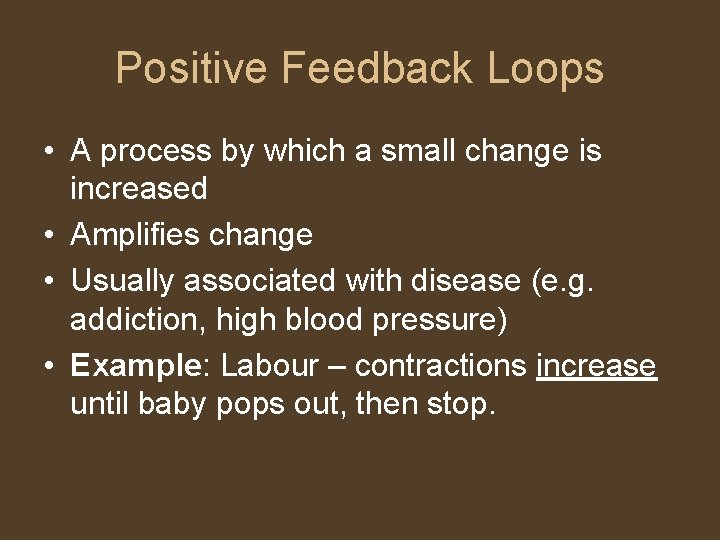 Positive Feedback Loops

• A process by which a small change is increased
• Amplifies change
• Usually associated with disease (e.g. addiction, high blood pressure)
• Example: Labour – contractions increase until baby pops out, then stop.